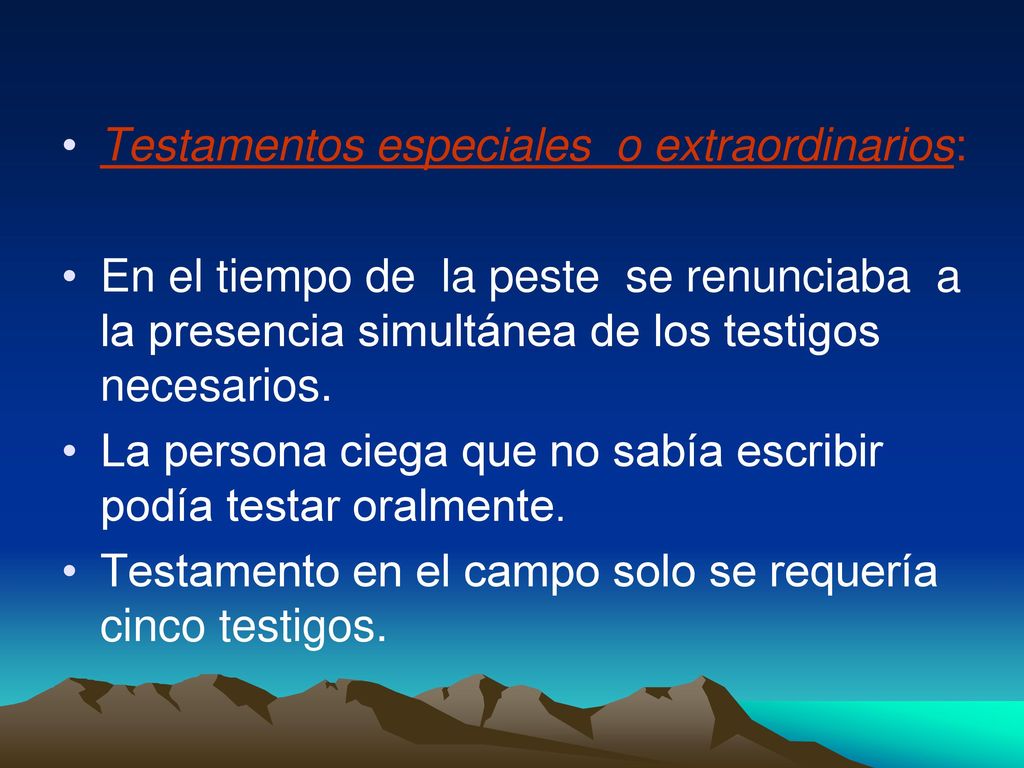 • Testamentos especiales o extraordinarios:

• En el tiempo de la peste se renunciaba a la presencia simultánea de los testigos necesarios.

• La persona ciega que no sabía escribir podía testar oralmente.

• Testamento en el campo solo se requería cinco testigos.